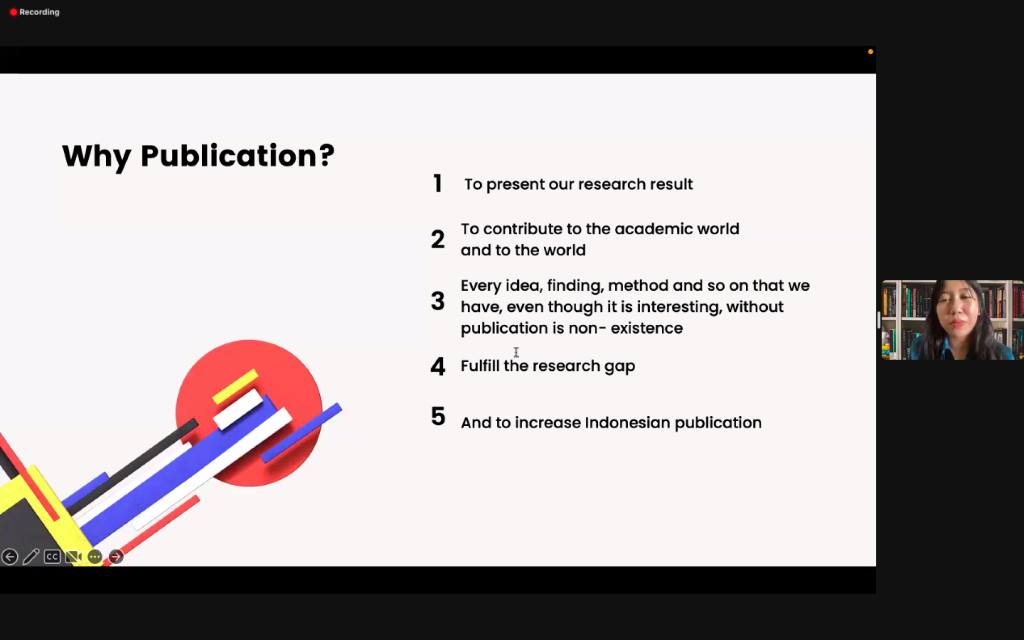 Recording

Why Publication?

1 To present our research result

2 To contribute to the academic world and to the world

3 Every idea, finding, method and so on that we have, even though it is interesting, without publication is non- existence

4 Fulfill the research gap

5 And to increase Indonesian publication

CC